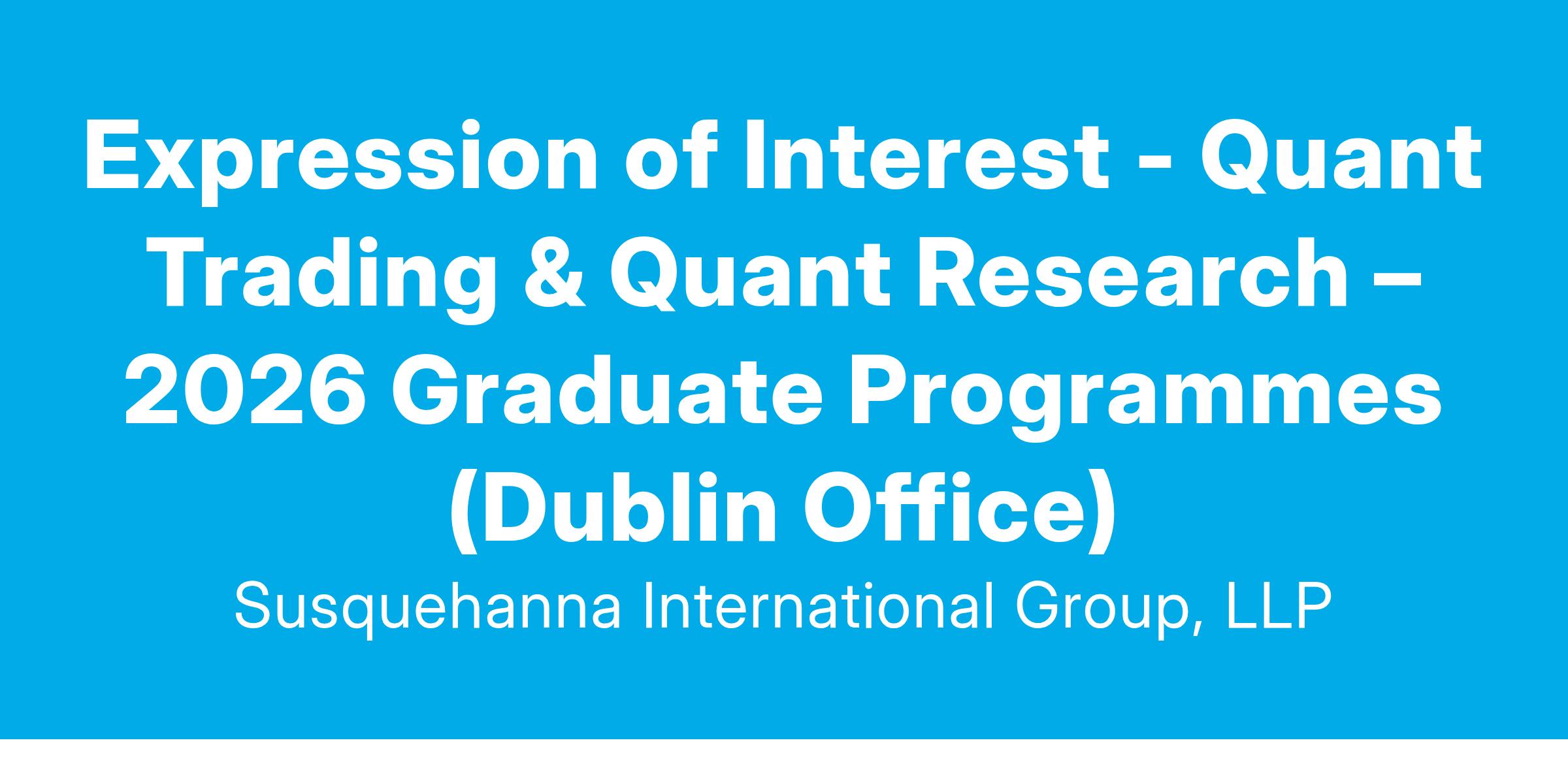 Expression of Interest - Quant Trading & Quant Research – 2026 Graduate Programmes (Dublin Office)

Susquehanna International Group, LLP